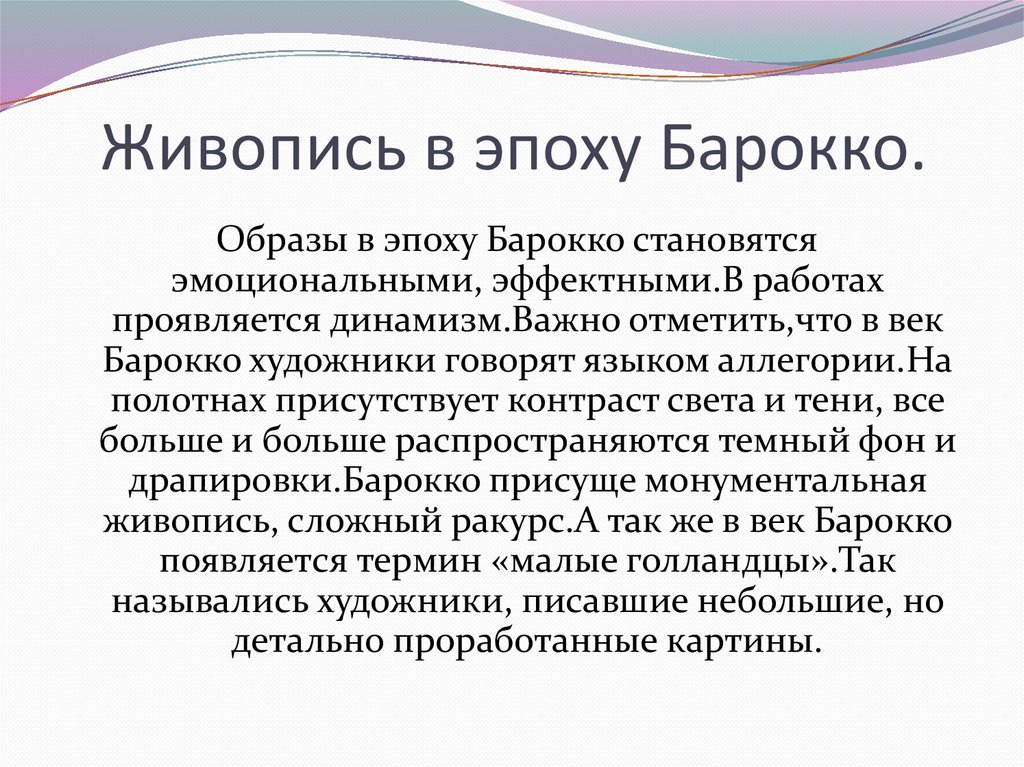 Живопись в эпоху Барокко.

Образы в эпоху Барокко становятся эмоциональными, эффектными.В работах проявляется динамизм.Важно отметить,что в век Барокко художники говорят языком аллегории.На полотнах присутствует контраст света и тени, все больше и больше распространяются темный фон и драпировки.Барокко присуще монументальная живопись, сложный ракурс.А так же в век Барокко появляется термин «малые голландцы».Так назывались художники, писавшие небольшие, но детально проработанные картины.